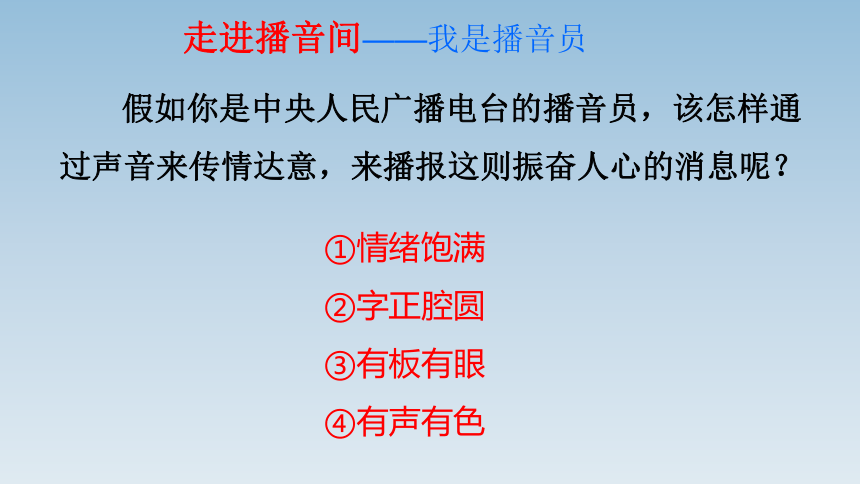 走进播音间——我是播音员

假如你是中央人民广播电台的播音员，该怎样通过声音来传情达意，来播报这则振奋人心的消息呢？

①情绪饱满
②字正腔圆
③有板有眼
④有声有色